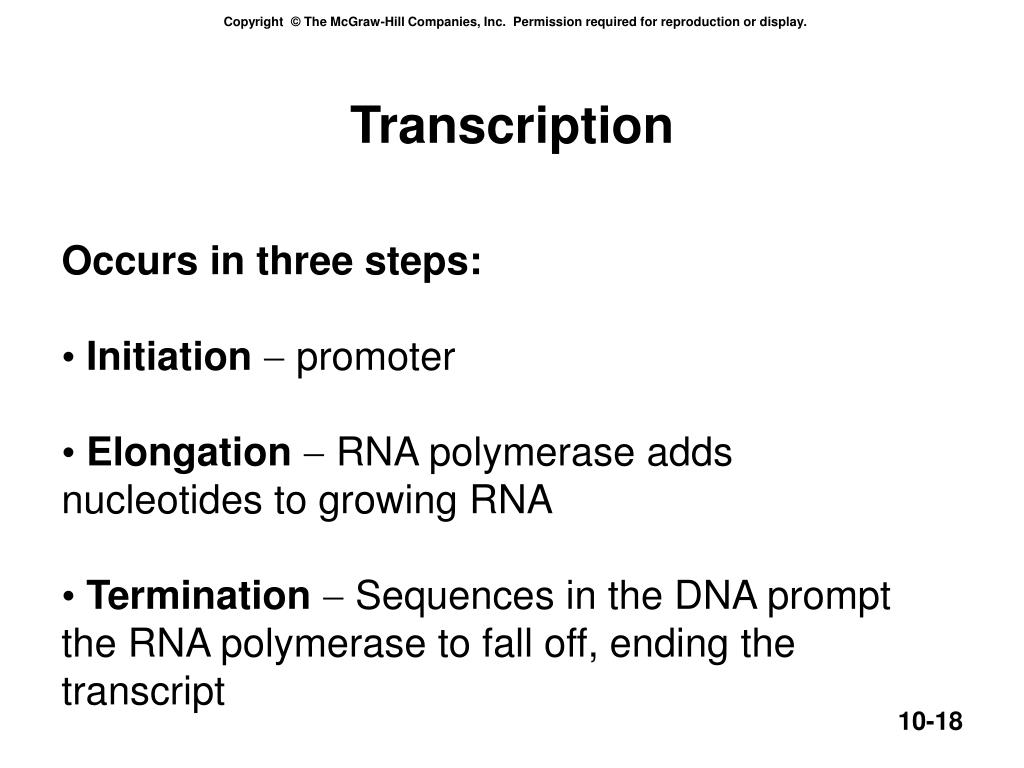 Copyright © The McGraw-Hill Companies, Inc. Permission required for reproduction or display.

Transcription

Occurs in three steps:

• Initiation – promoter

• Elongation – RNA polymerase adds nucleotides to growing RNA

• Termination – Sequences in the DNA prompt the RNA polymerase to fall off, ending the transcript

10-18